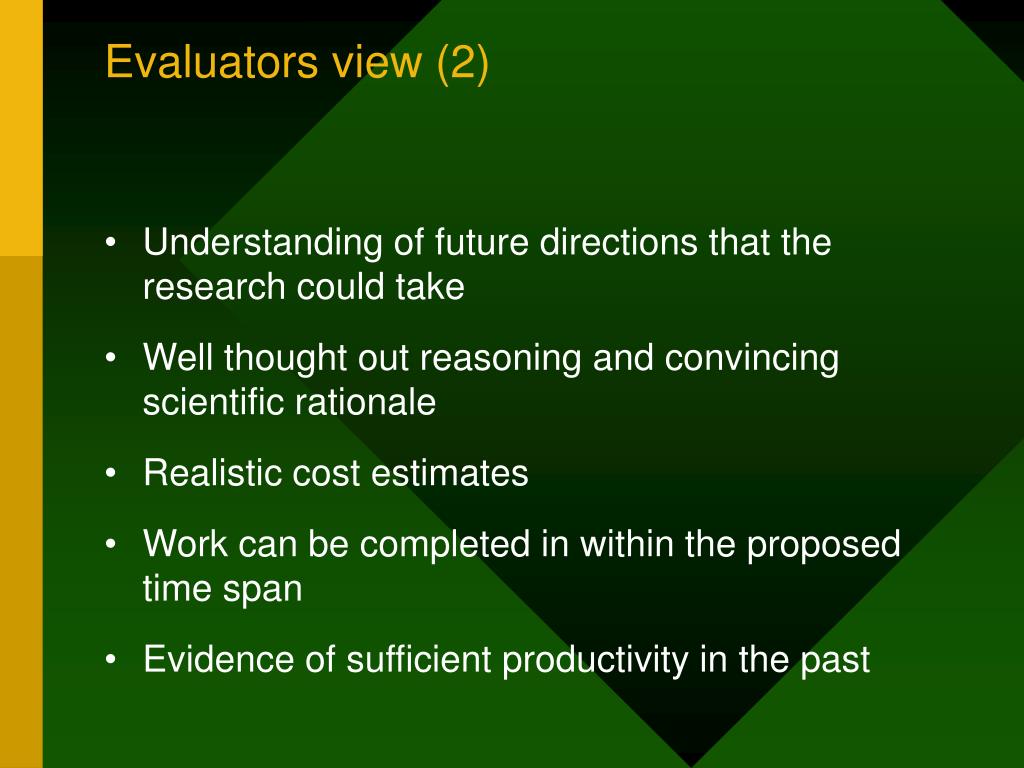 Evaluators view (2)

• Understanding of future directions that the research could take
• Well thought out reasoning and convincing scientific rationale
• Realistic cost estimates
• Work can be completed in within the proposed time span
• Evidence of sufficient productivity in the past